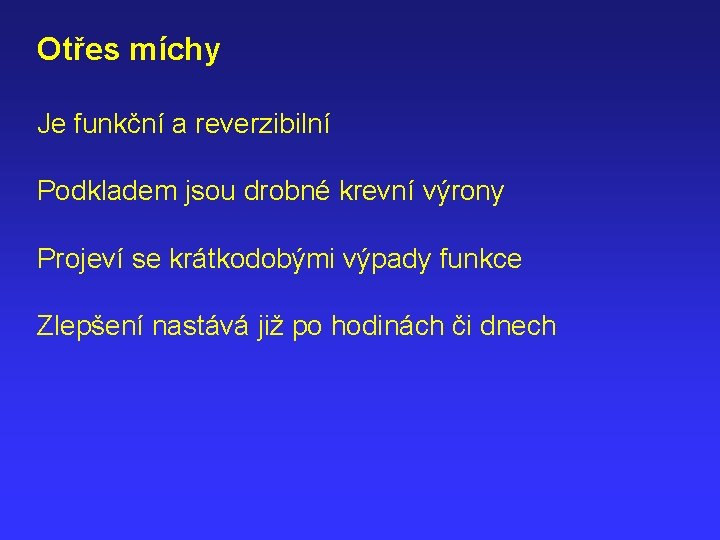 Otřes míchy

Je funkční a reverzibilní

Podkladem jsou drobné krevní výrony

Projeví se krátkodobými výpady funkce

Zlepšení nastává již po hodinách či dnech